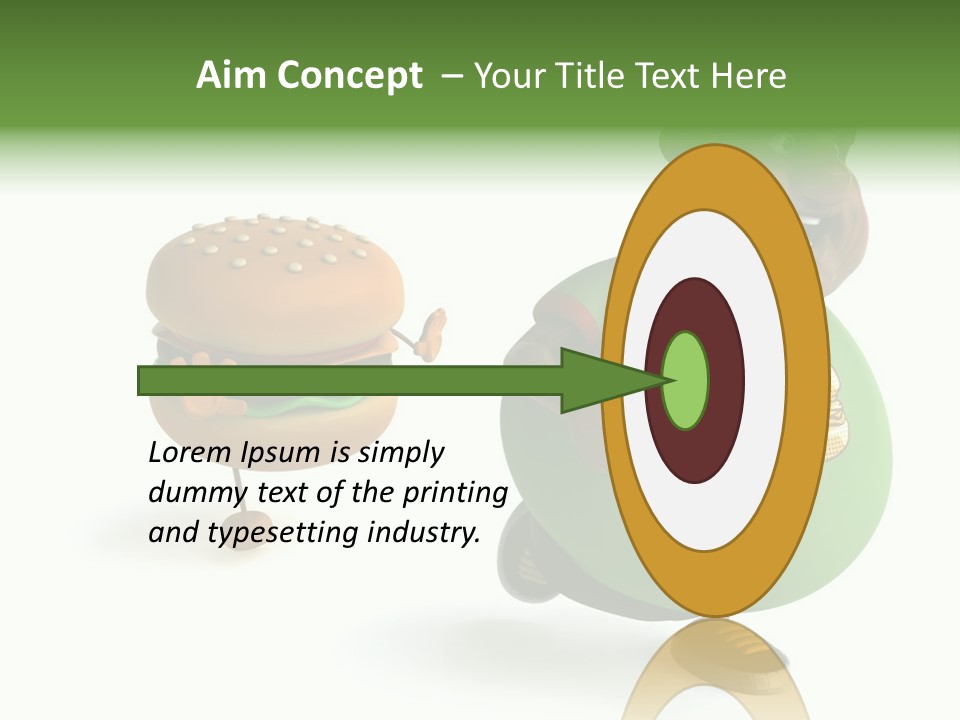 Aim Concept – Your Title Text Here

Lorem Ipsum is simply dummy text of the printing and typesetting industry.